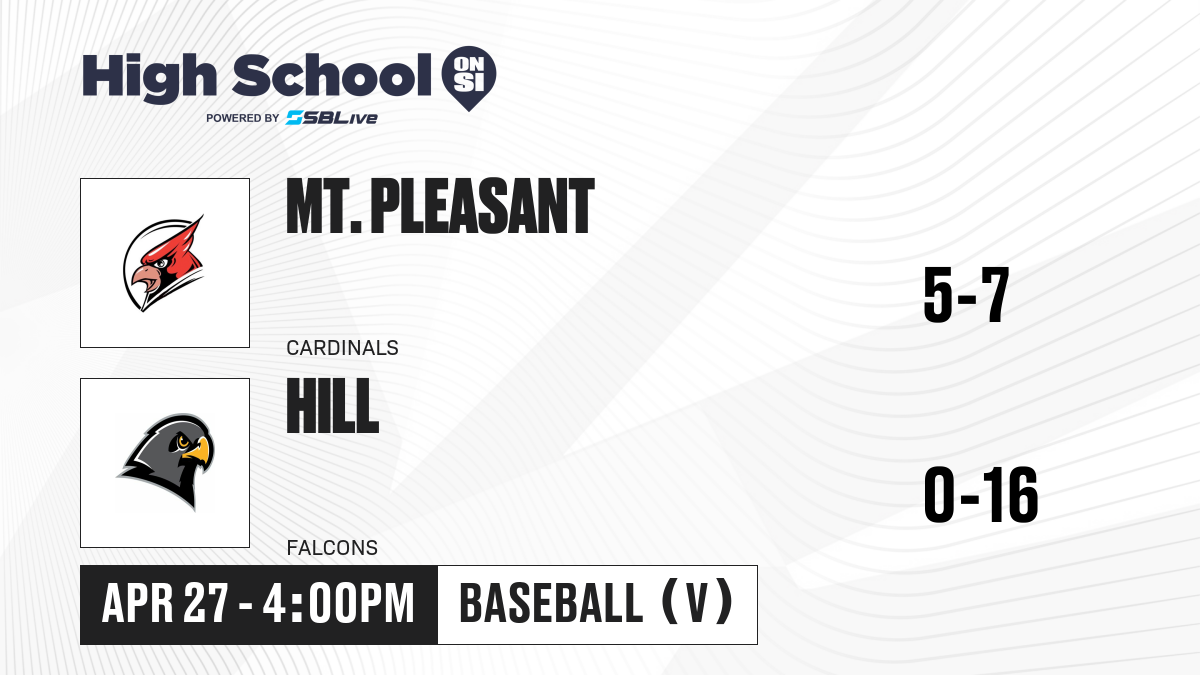 High School ON SI
POWERED BY SBLive

MT. PLEASANT
CARDINALS

5-7

HILL
FALCONS

0-16

APR 27 - 4:00PM

BASEBALL (V)